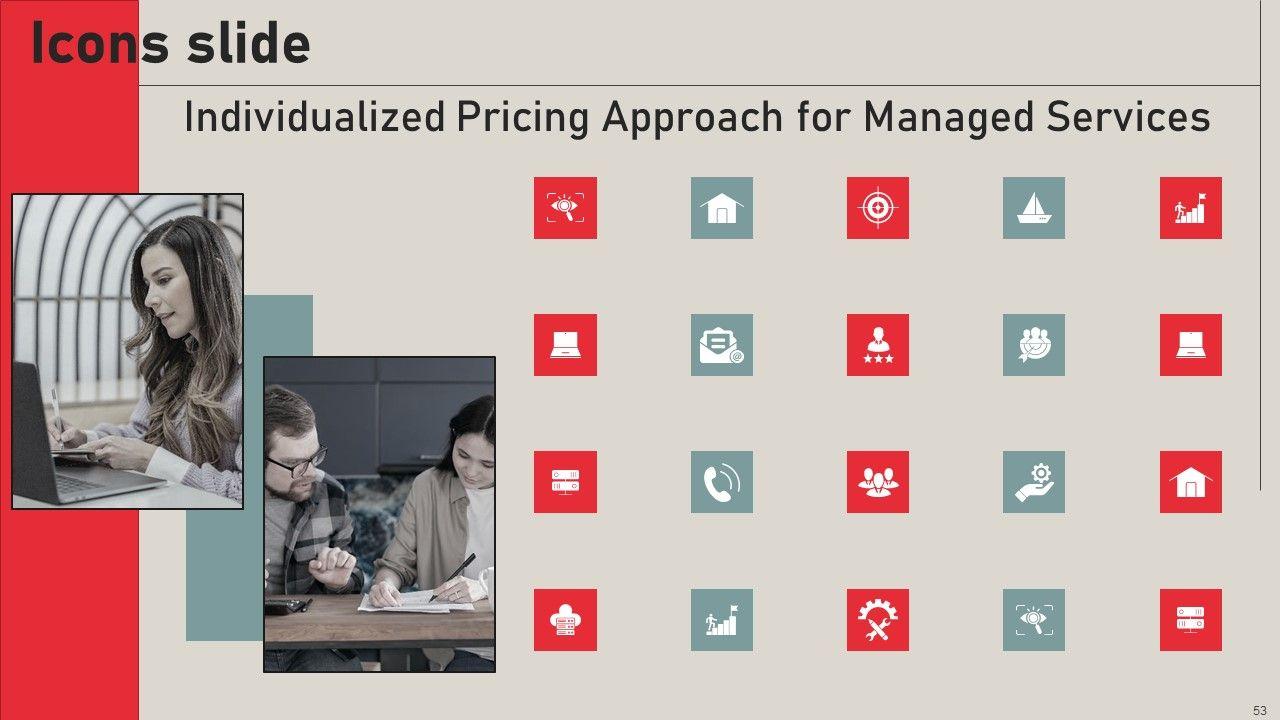 Icons slide

Individualized Pricing Approach for Managed Services

53